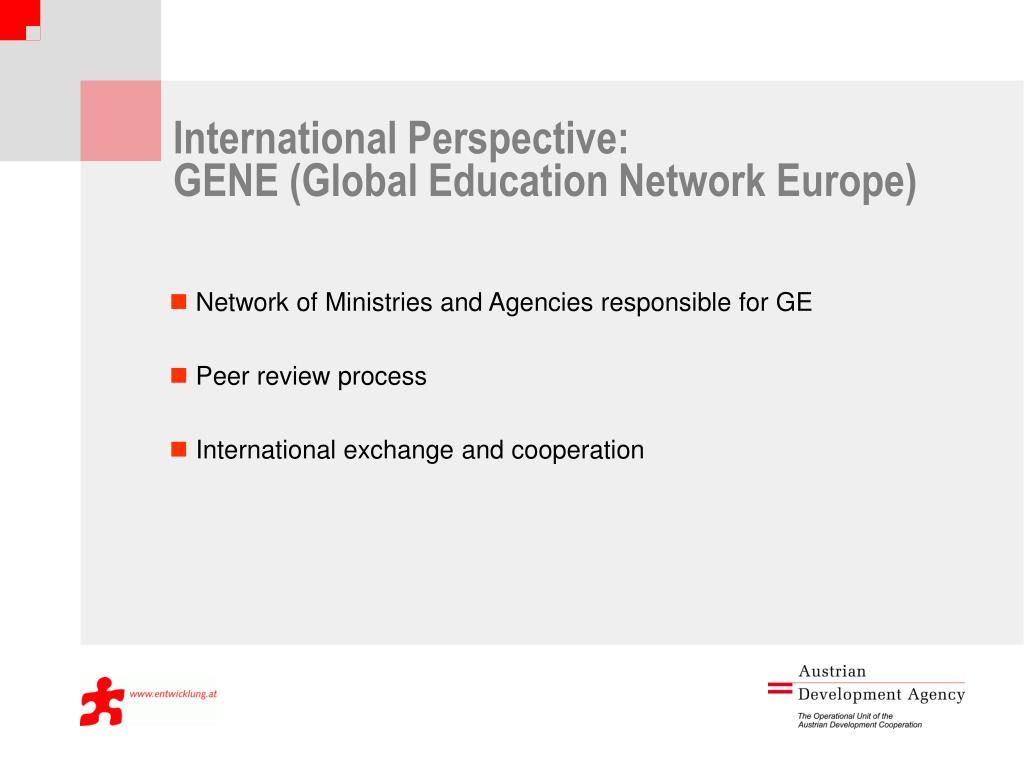 International Perspective:
GENE (Global Education Network Europe)

Network of Ministries and Agencies responsible for GE

Peer review process

International exchange and cooperation

www.entwicklung.at

Austrian
Development Agency
The Operational Unit of the
Austrian Development Cooperation